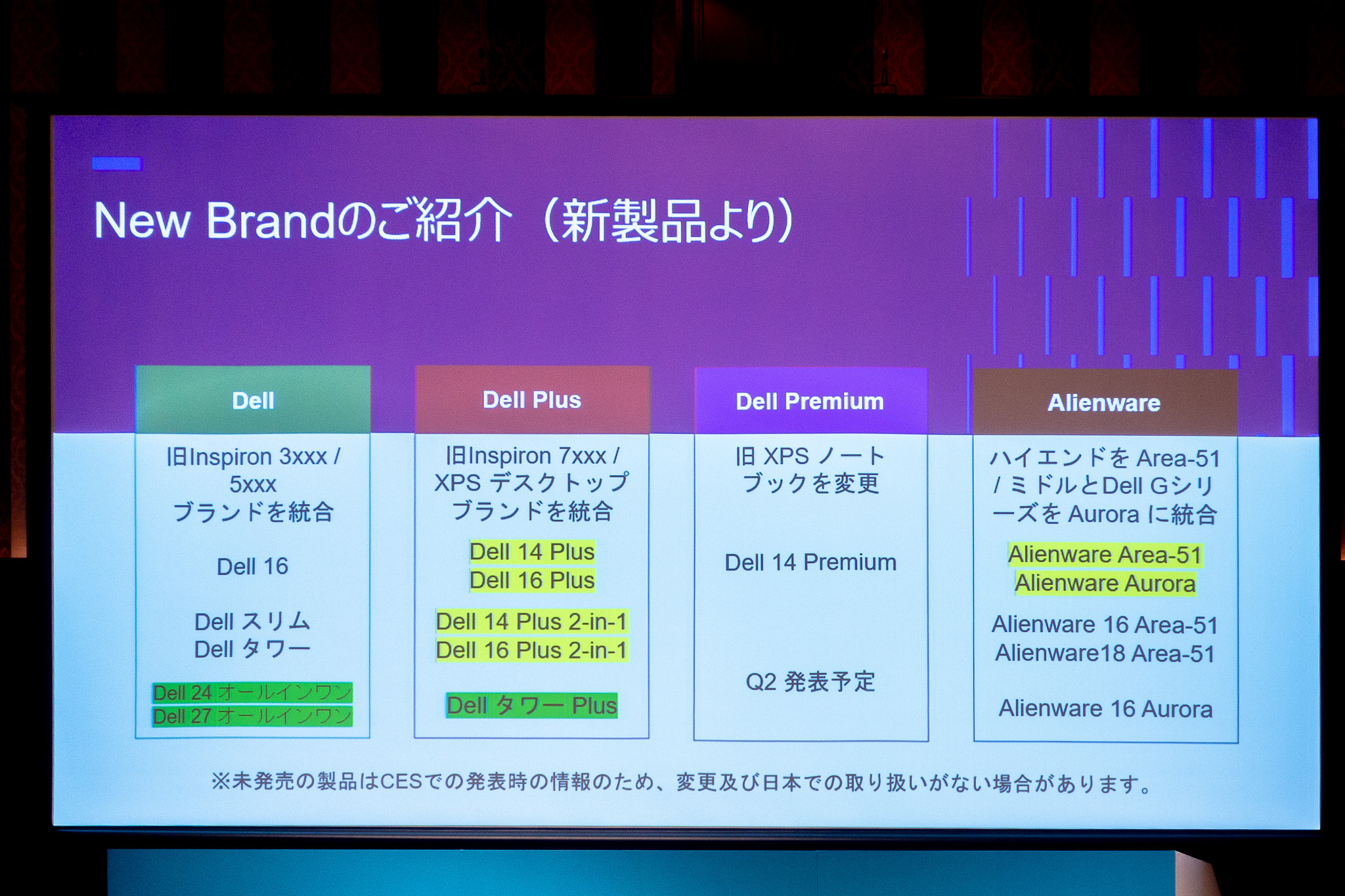 New Brandのご紹介（新製品より）

Dell

旧Inspiron 3xxx / 5xxx ブランドを統合

Dell 16

Dell スリム
Dell タワー

Dell 24 オールインワン
Dell 27 オールインワン

Dell Plus

旧Inspiron 7xxx / XPS デスクトップ ブランドを統合

Dell 14 Plus
Dell 16 Plus

Dell 14 Plus 2-in-1
Dell 16 Plus 2-in-1

Dell タワー Plus

Dell Premium

旧 XPS ノートブックを変更

Dell 14 Premium

Q2 発表予定

Alienware

ハイエンドを Area-51 / ミドルとDell Gシリーズを Aurora に統合

Alienware Area-51
Alienware Aurora

Alienware 16 Area-51
Alienware18 Area-51

Alienware 16 Aurora

※未発売の製品はCESでの発表時の情報のため、変更及び日本での取り扱いがない場合があります。